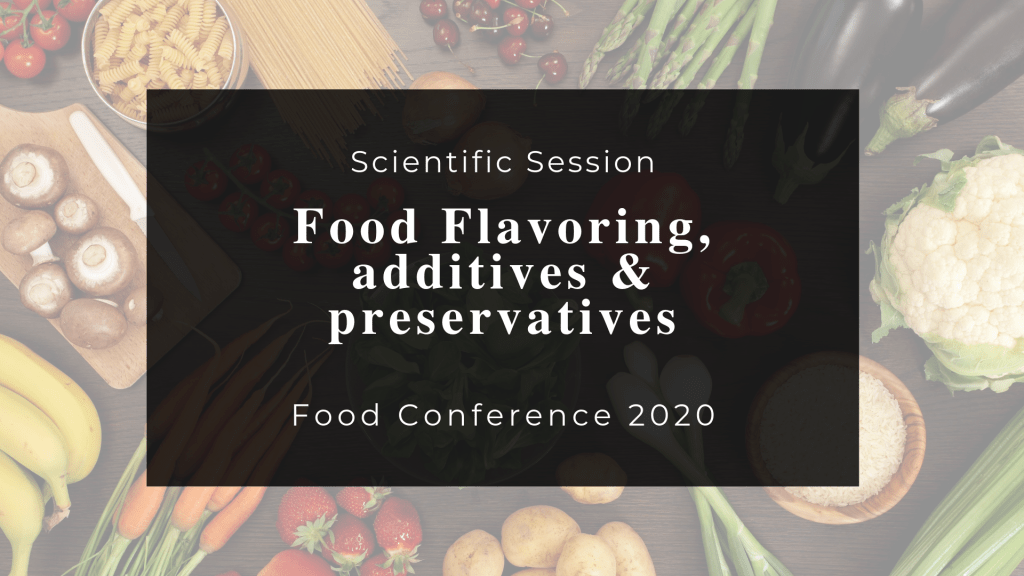 Scientific Session

Food Flavoring, additives & preservatives

Food Conference 2020